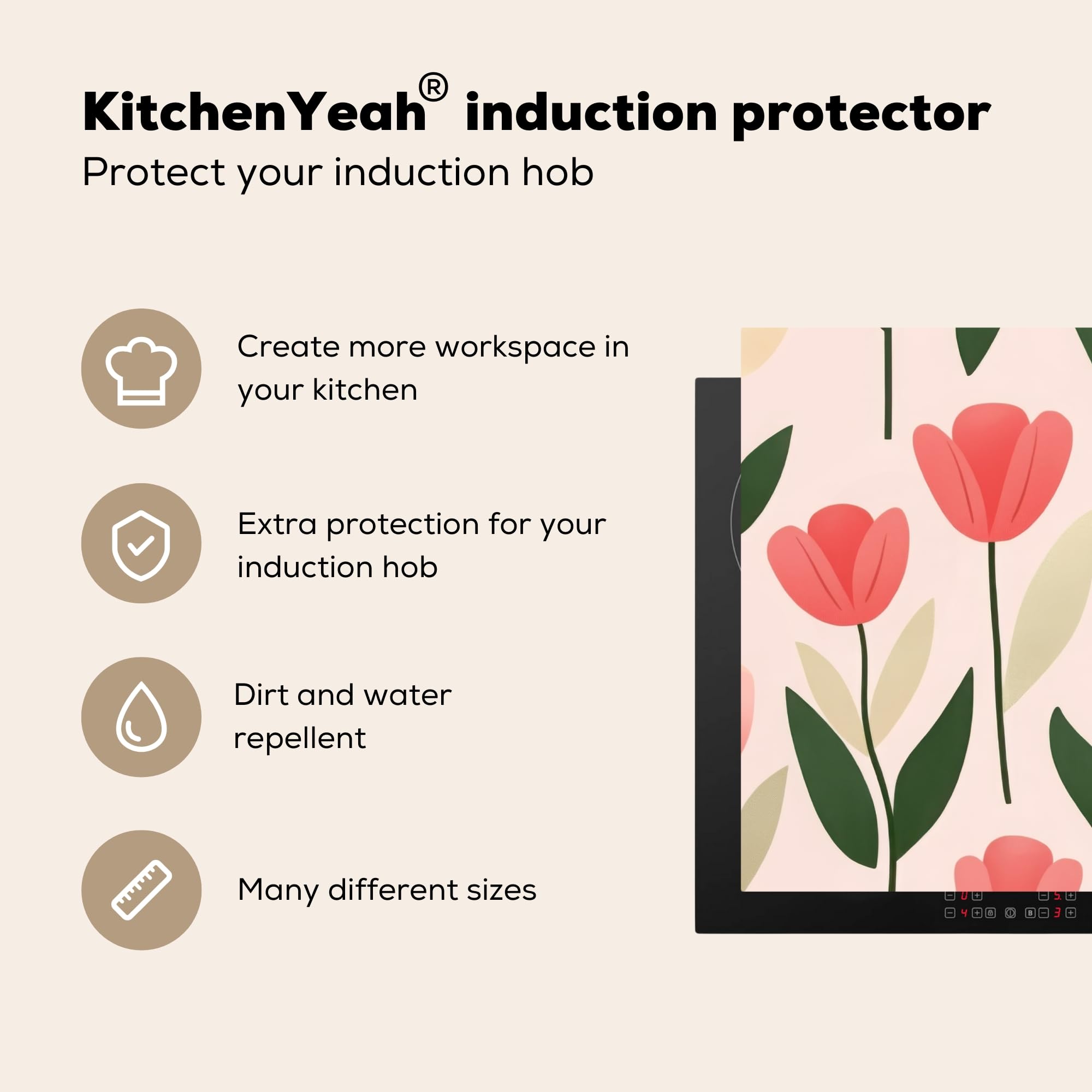 KitchenYeah® induction protector
Protect your induction hob

Create more workspace in your kitchen

Extra protection for your induction hob

Dirt and water repellent

Many different sizes

0
5.
4
3